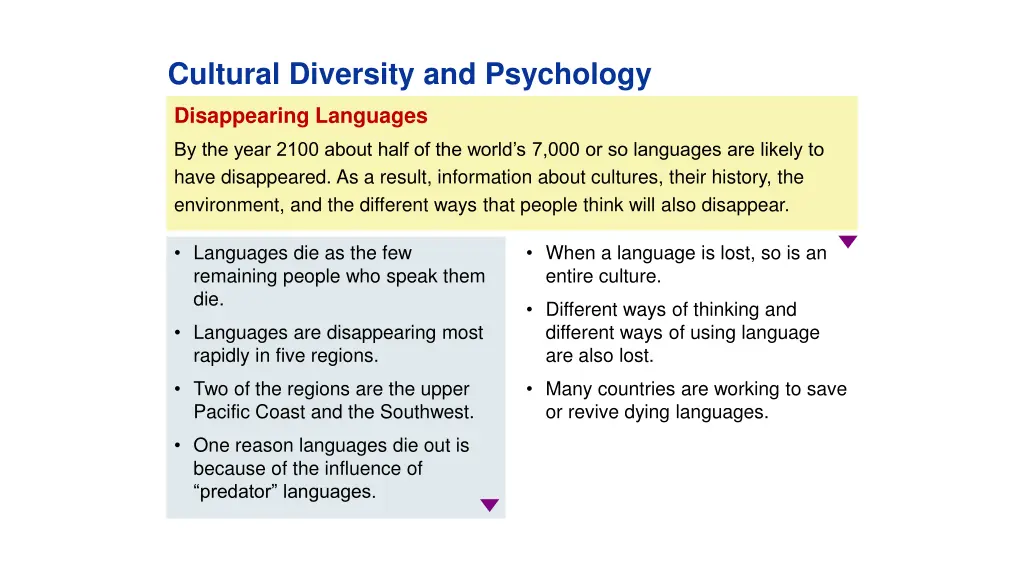 Cultural Diversity and Psychology

Disappearing Languages

By the year 2100 about half of the world’s 7,000 or so languages are likely to have disappeared. As a result, information about cultures, their history, the environment, and the different ways that people think will also disappear.

• Languages die as the few remaining people who speak them die.
• Languages are disappearing most rapidly in five regions.
• Two of the regions are the upper Pacific Coast and the Southwest.
• One reason languages die out is because of the influence of “predator” languages.

• When a language is lost, so is an entire culture.
• Different ways of thinking and different ways of using language are also lost.
• Many countries are working to save or revive dying languages.